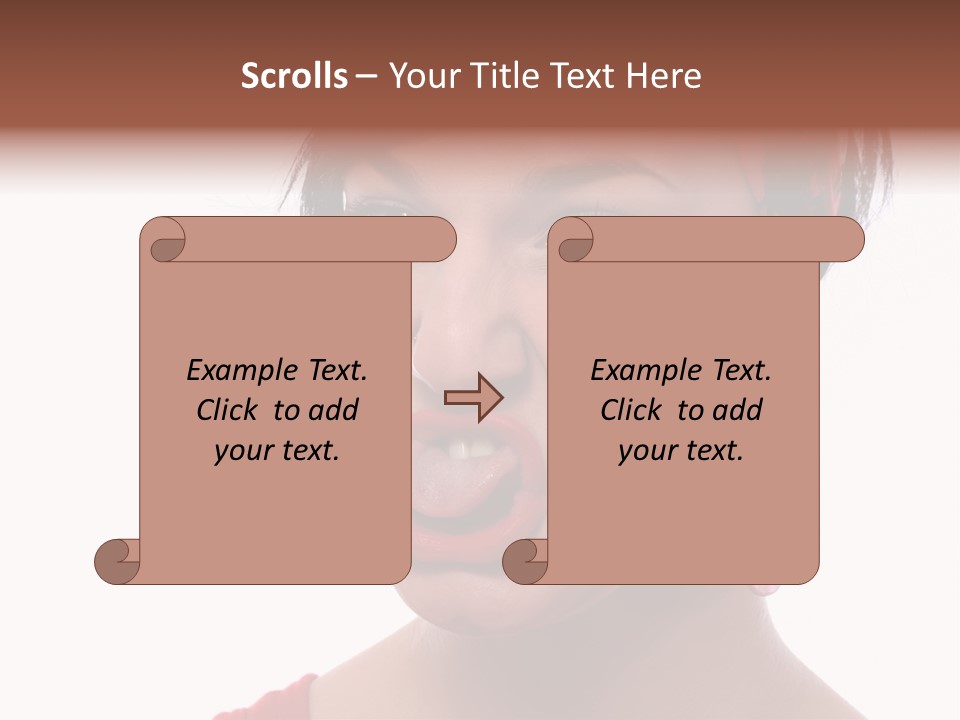 Scrolls – Your Title Text Here

Example Text. Click to add your text.

Example Text. Click to add your text.